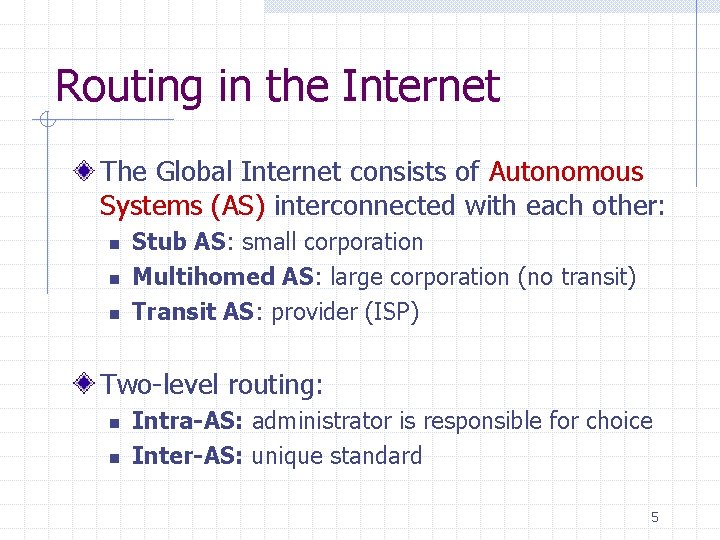 Routing in the Internet

The Global Internet consists of Autonomous Systems (AS) interconnected with each other:

- Stub AS: small corporation
- Multihomed AS: large corporation (no transit)
- Transit AS: provider (ISP)

Two-level routing:

- Intra-AS: administrator is responsible for choice
- Inter-AS: unique standard

5